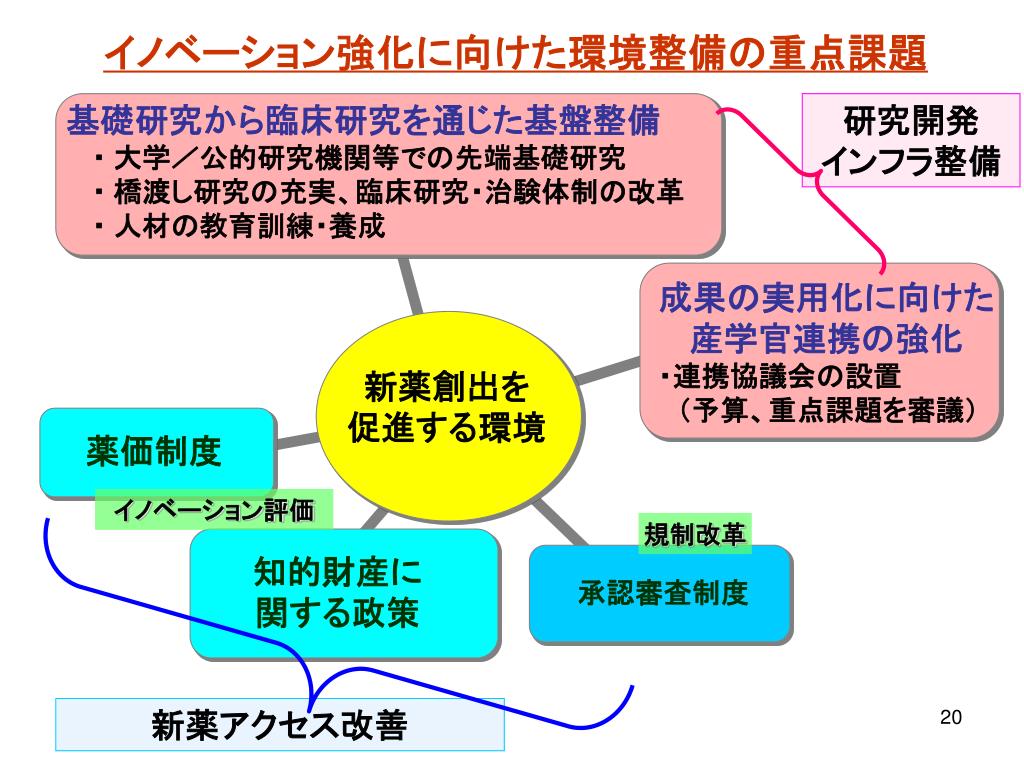 イノベーション強化に向けた環境整備の重点課題

基礎研究から臨床研究を通じた基盤整備
・大学／公的研究機関等での先端基礎研究
・橋渡し研究の充実、臨床研究・治験体制の改革
・人材の教育訓練・養成

研究開発
インフラ整備

成果の実用化に向けた
産学官連携の強化
・連携協議会の設置
（予算、重点課題を審議）

新薬創出を
促進する環境

薬価制度

イノベーション評価

知的財産に
関する政策

規制改革

承認審査制度

新薬アクセス改善

20